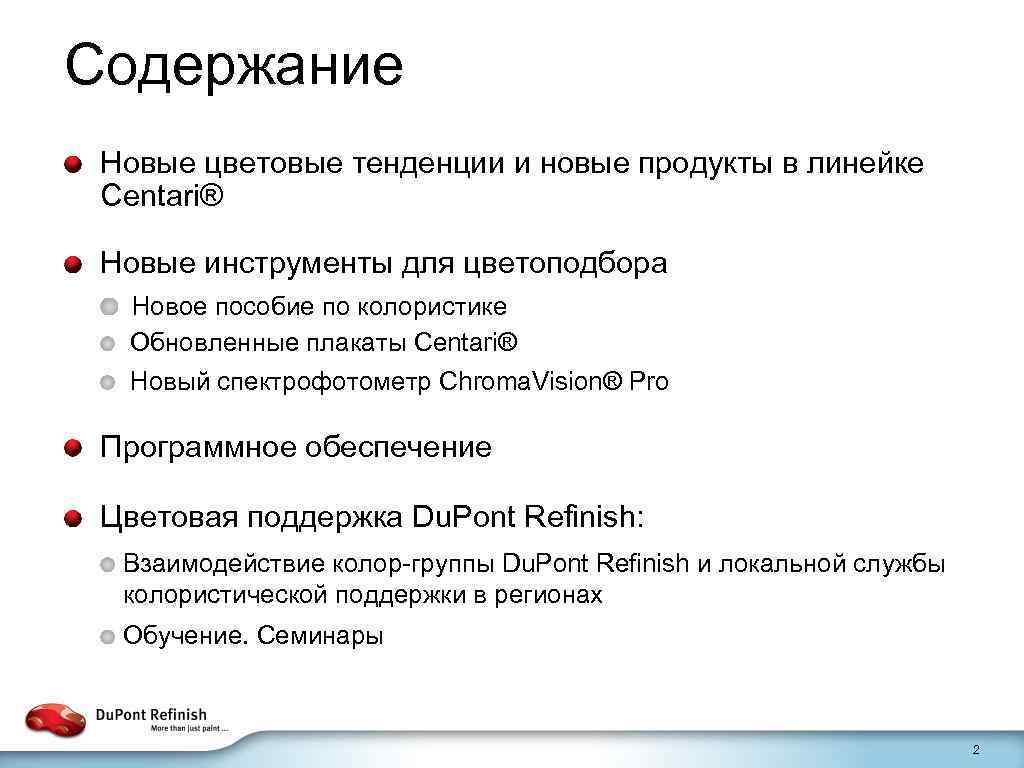 Содержание

Новые цветовые тенденции и новые продукты в линейке Centari®

Новые инструменты для цветоподбора

Новое пособие по колористике

Обновленные плакаты Centari®

Новый спектрофотометр Chroma.Vision® Pro

Программное обеспечение

Цветовая поддержка Du.Pont Refinish:

Взаимодействие колор-группы Du.Pont Refinish и локальной службы колористической поддержки в регионах

Обучение. Семинары

DuPont Refinish
More than just paint ...

2